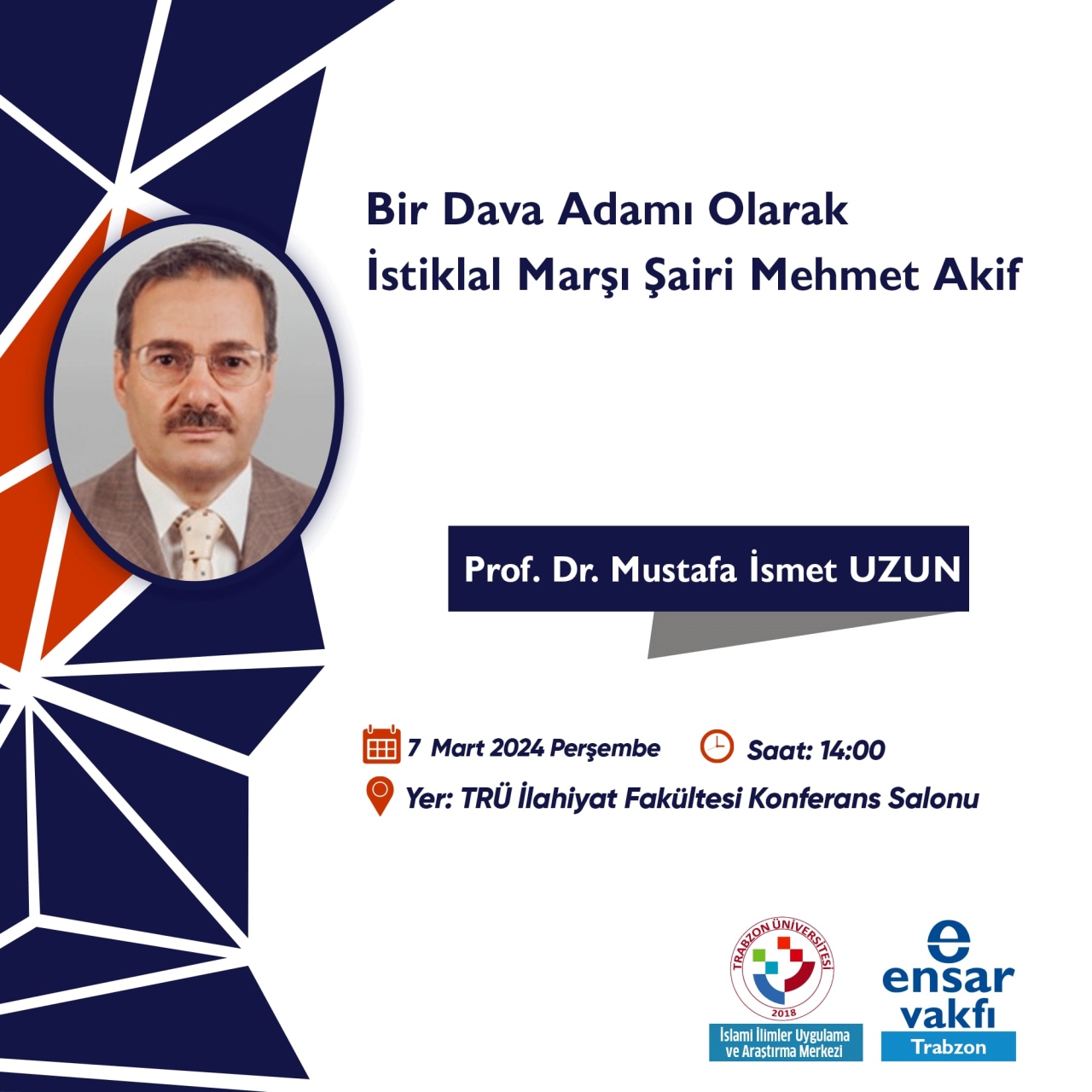 Bir Dava Adamı Olarak
İstiklal Marşı Şairi Mehmet Akif

Prof. Dr. Mustafa İsmet UZUN

7 Mart 2024 Perşembe
Saat: 14:00
Yer: TRÜ İlahiyat Fakültesi Konferans Salonu

TRABZON ÜNİVERSİTESİ
2018
İslami İlimler Uygulama ve Araştırma Merkezi

e
ensar
vakfı
Trabzon